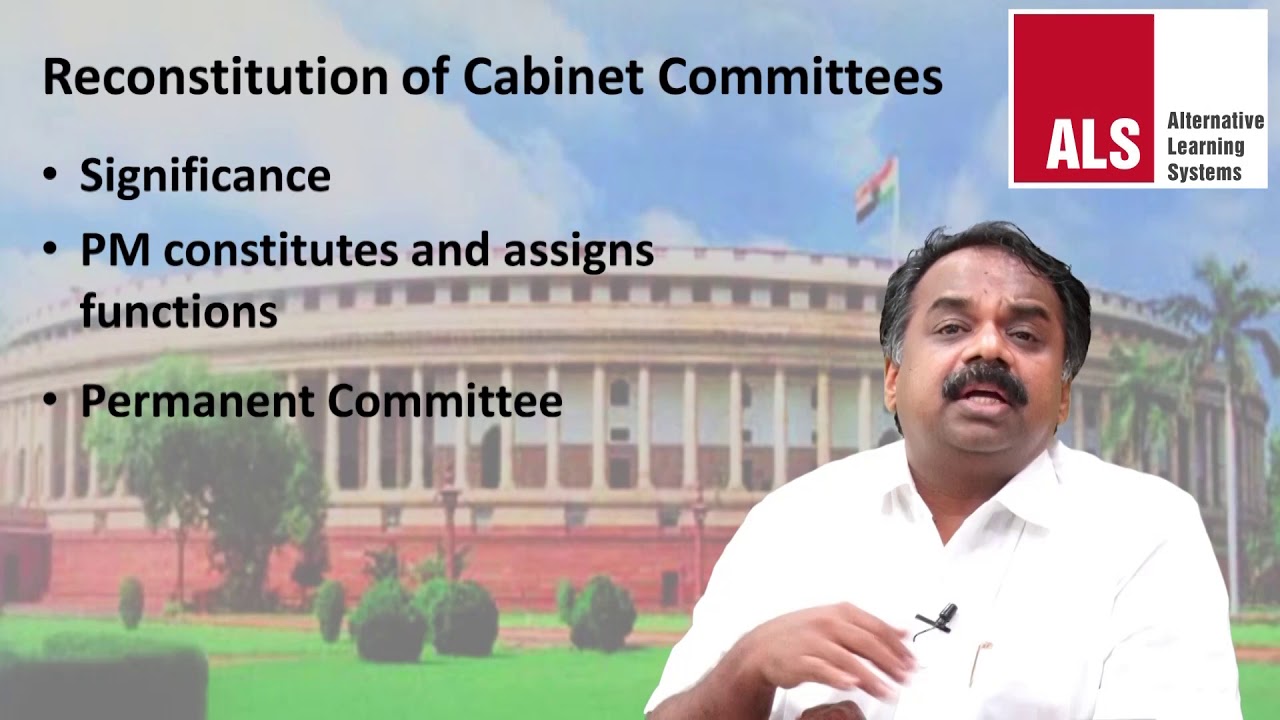 Reconstitution of Cabinet Committees

• Significance
• PM constitutes and assigns functions
• Permanent Committee

ALS
Alternative Learning Systems